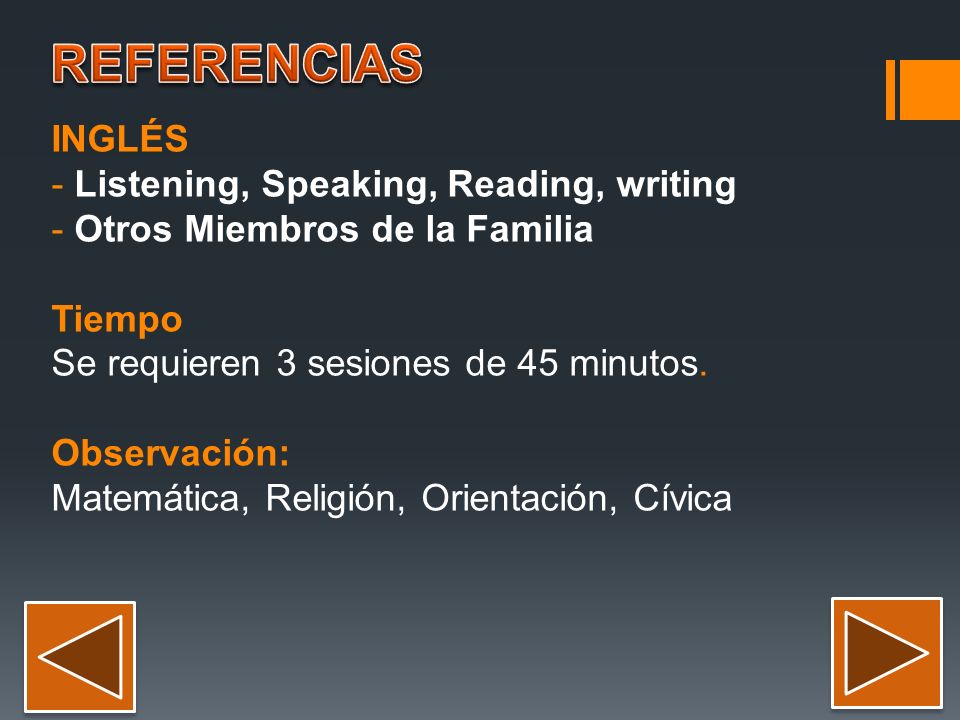 REFERENCIAS

INGLÉS
- Listening, Speaking, Reading, writing
- Otros Miembros de la Familia

Tiempo
Se requieren 3 sesiones de 45 minutos.

Observación:
Matemática, Religión, Orientación, Cívica